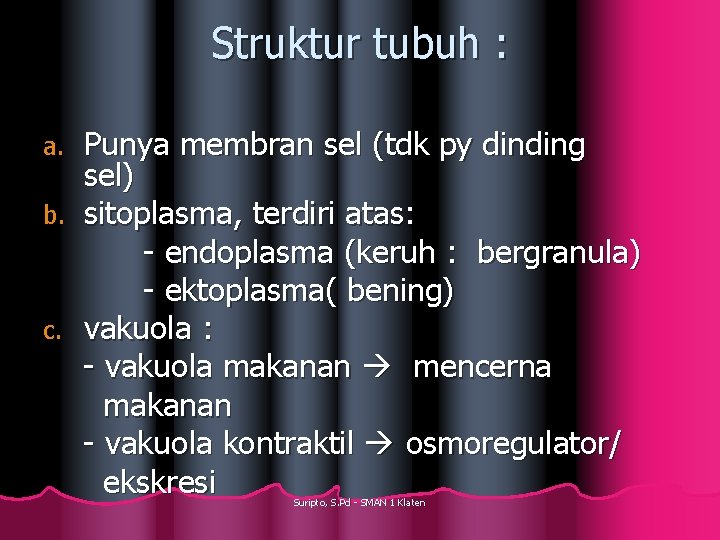 Struktur tubuh :

a. Punya membran sel (tdk py dinding sel)
b. sitoplasma, terdiri atas:
- endoplasma (keruh : bergranula)
- ektoplasma( bening)
c. vakuola :
- vakuola makanan → mencerna makanan
- vakuola kontraktil → osmoregulator/ ekskresi

Suripto, S.Pd - SMAN 1 Klaten